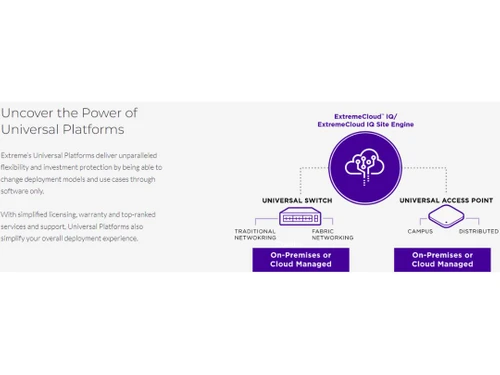 Uncover the Power of Universal Platforms

Extreme's Universal Platforms deliver unparalleled flexibility and investment protection by being able to change deployment models and use cases through software only.

With simplified licensing, warranty and top-ranked services and support, Universal Platforms also simplify your overall deployment experience.

ExtremeCloud™ IQ/
ExtremeCloud IQ Site Engine

UNIVERSAL SWITCH

TRADITIONAL NETWOKRING

FABRIC NETWORKING

On-Premises or Cloud Managed

UNIVERSAL ACCESS POINT

CAMPUS

DISTRIBUTED

On-Premises or Cloud Managed